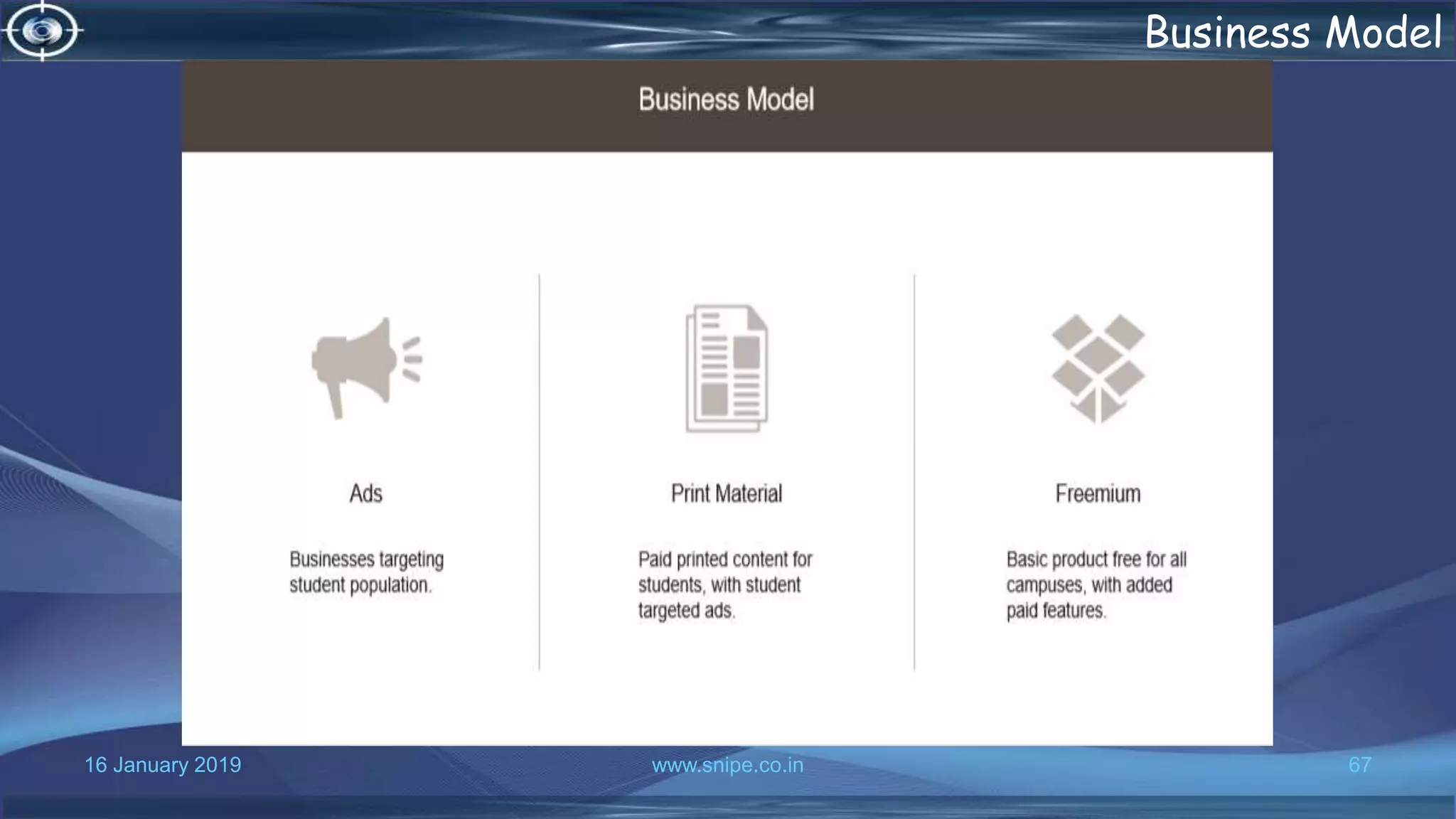 Business Model

Business Model

Ads

Businesses targeting student population.

Print Material

Paid printed content for students, with student targeted ads.

Freemium

Basic product free for all campuses, with added paid features.

16 January 2019

www.snipe.co.in

67